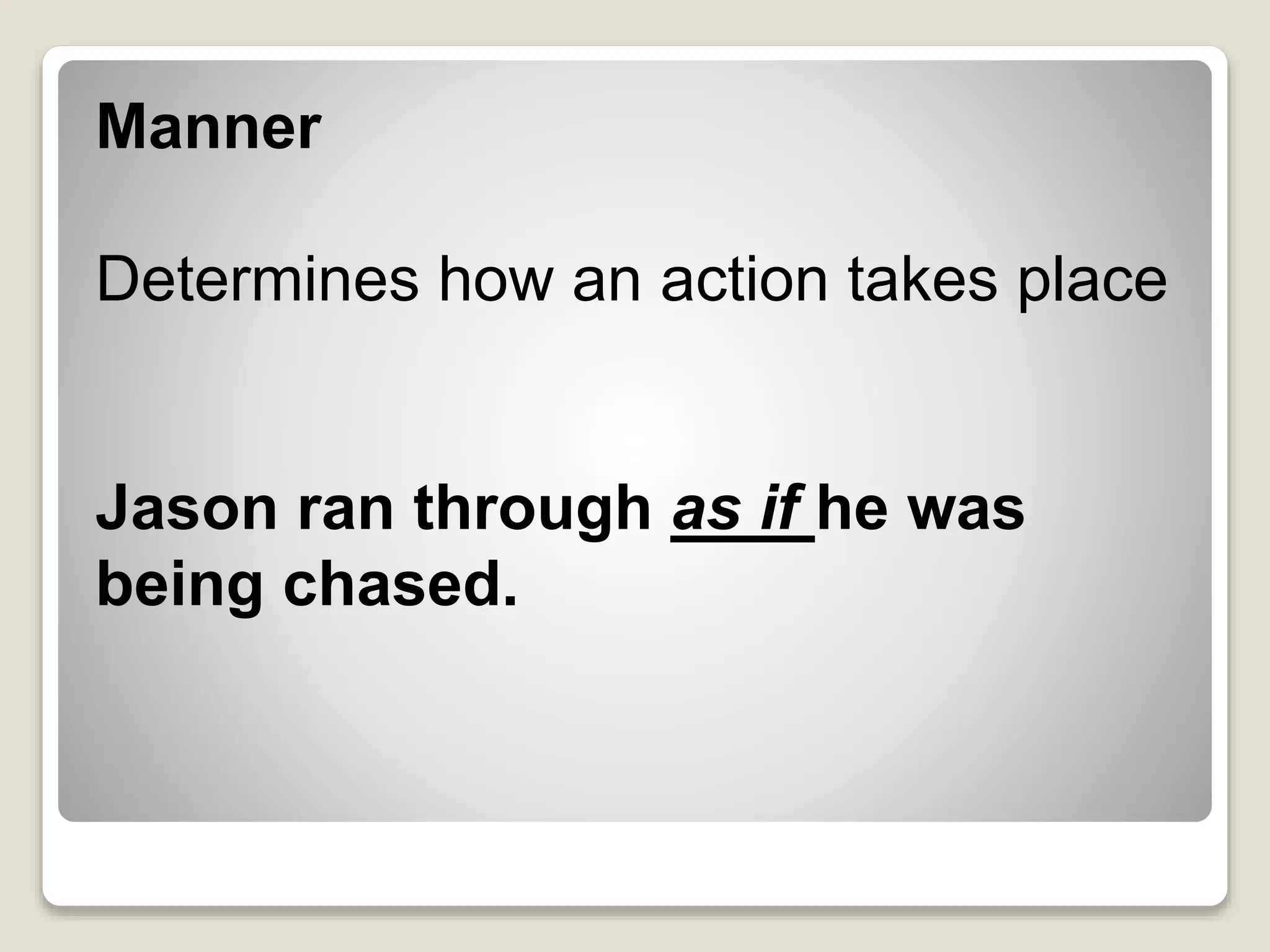 Manner

Determines how an action takes place

Jason ran through as if he was being chased.